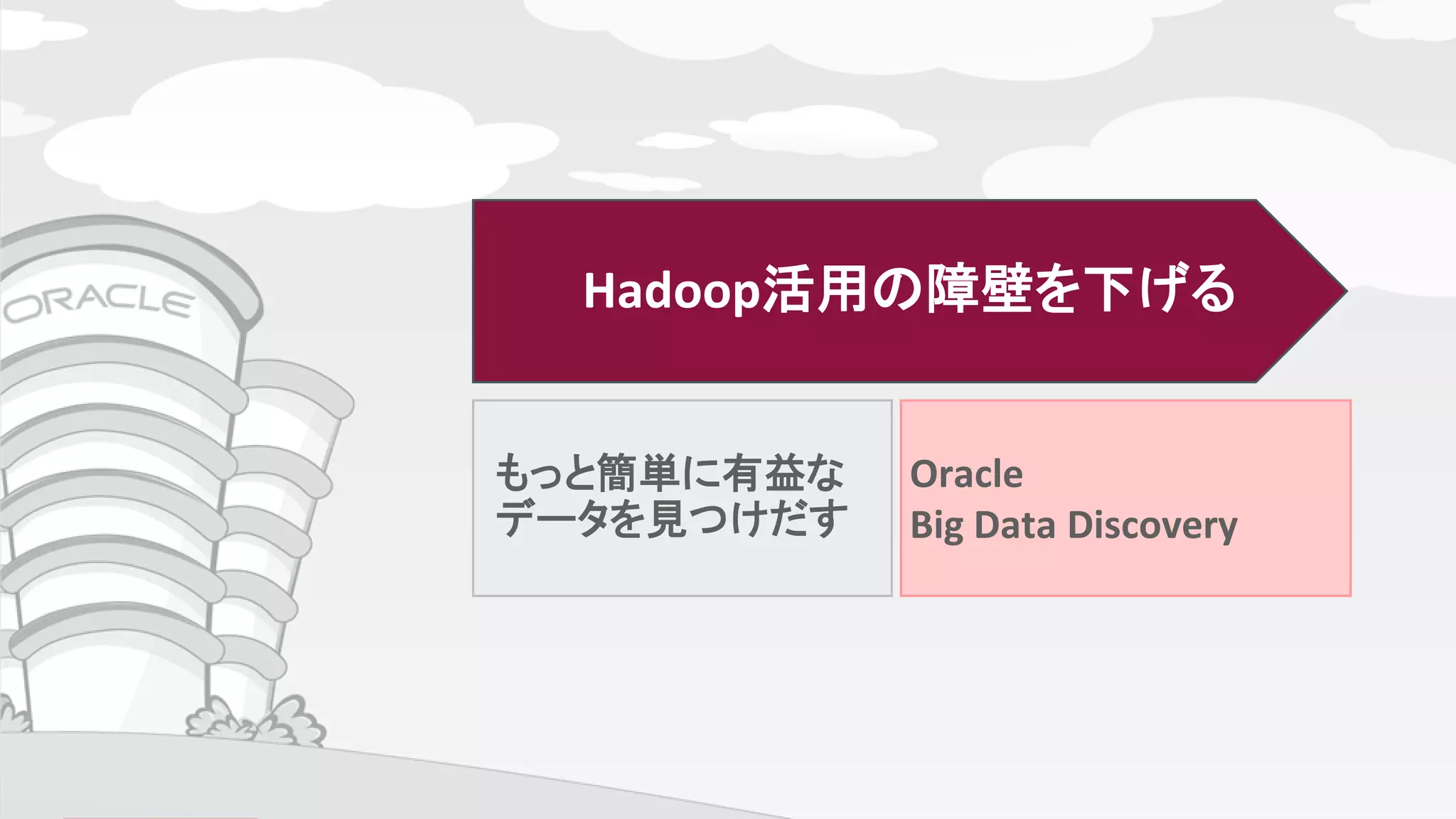 ORACLE

Hadoop活用の障壁を下げる

もっと簡単に有益なデータを見つけだす

Oracle
Big Data Discovery